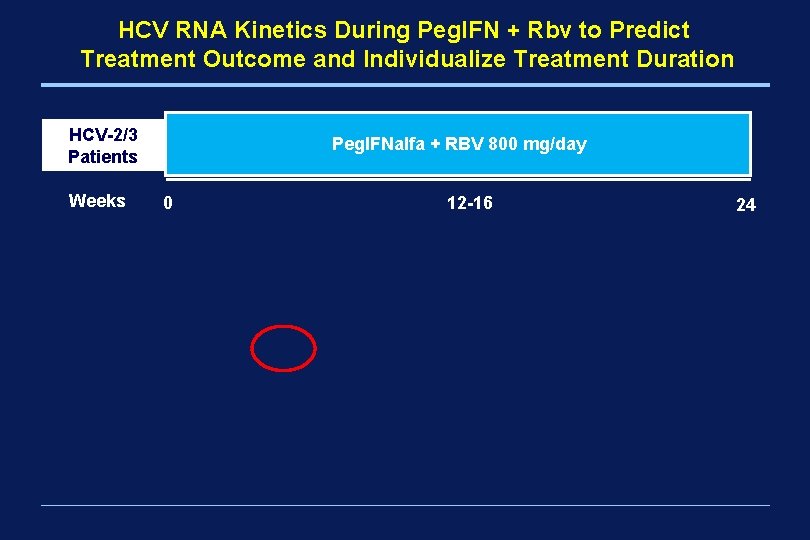 HCV RNA Kinetics During PegIFN + Rbv to Predict Treatment Outcome and Individualize Treatment Duration

HCV-2/3 Patients

PegIFNalfa + RBV 800 mg/day

Weeks 0 12-16 24